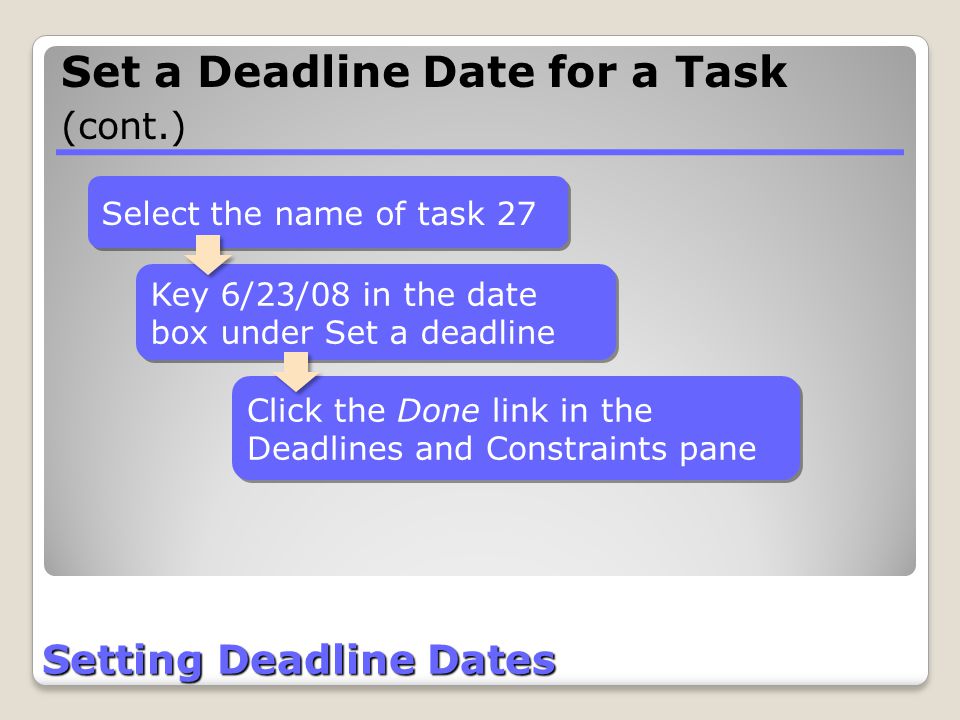 Set a Deadline Date for a Task (cont.)

Select the name of task 27

Key 6/23/08 in the date box under Set a deadline

Click the Done link in the Deadlines and Constraints pane

Setting Deadline Dates